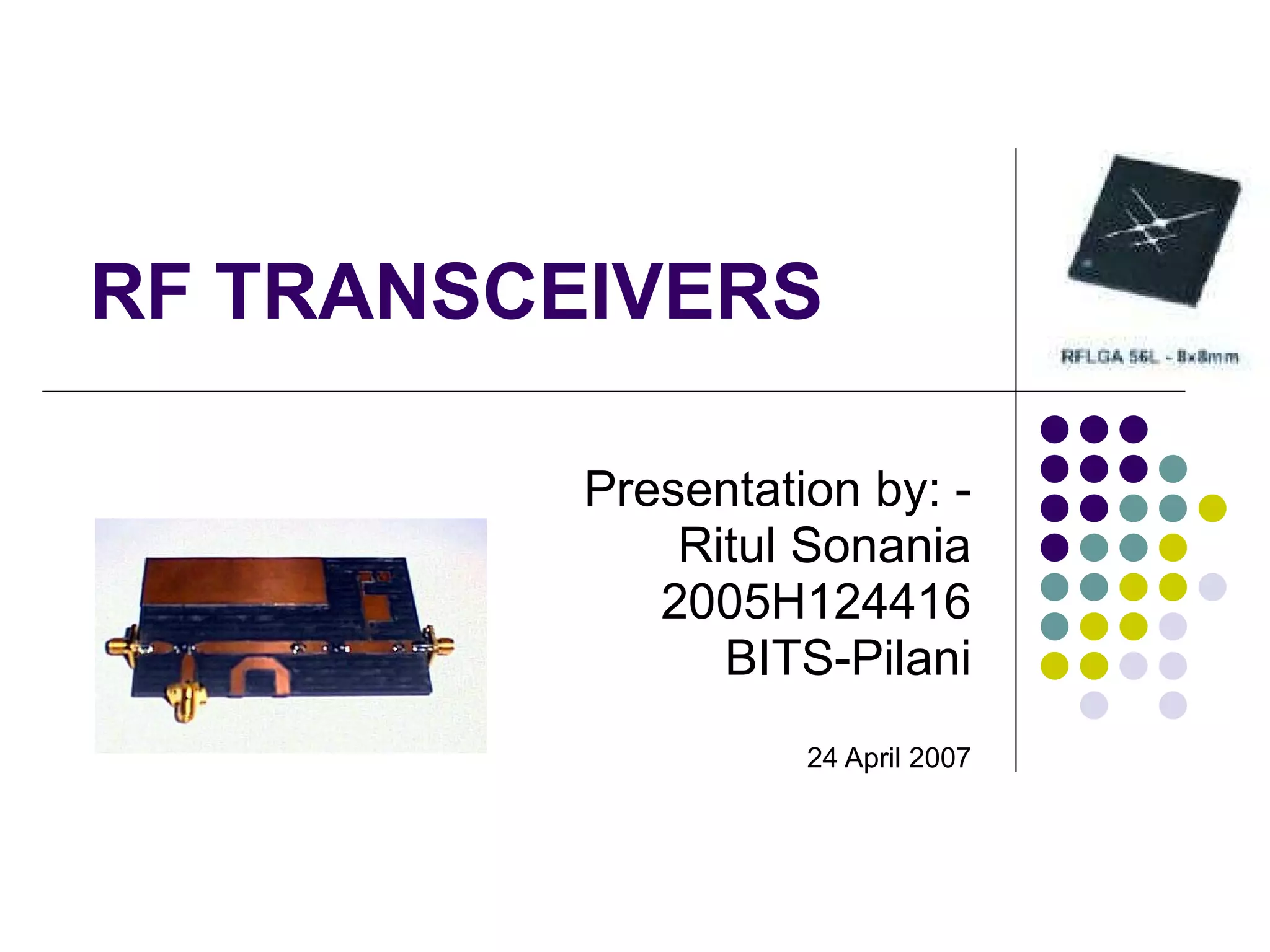 RF TRANSCEIVERS

RFLGA 56L - 8x8mm

Presentation by: -
Ritul Sonania
2005H124416
BITS-Pilani

24 April 2007